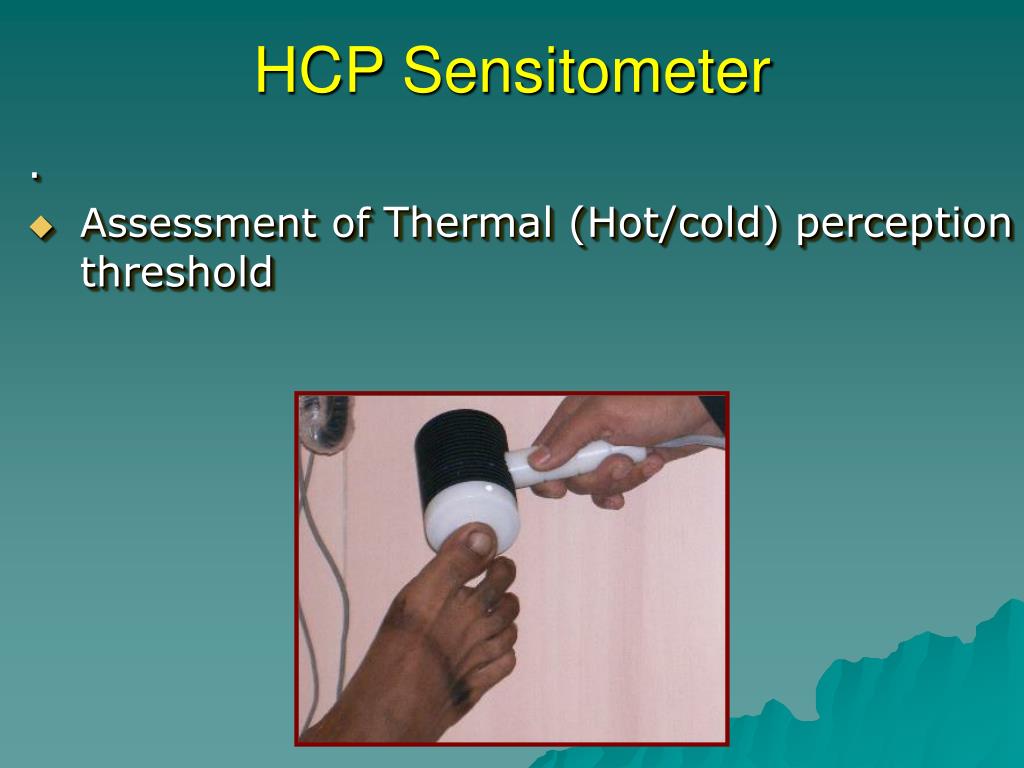 HCP Sensitometer

.

Assessment of Thermal (Hot/cold) perception threshold